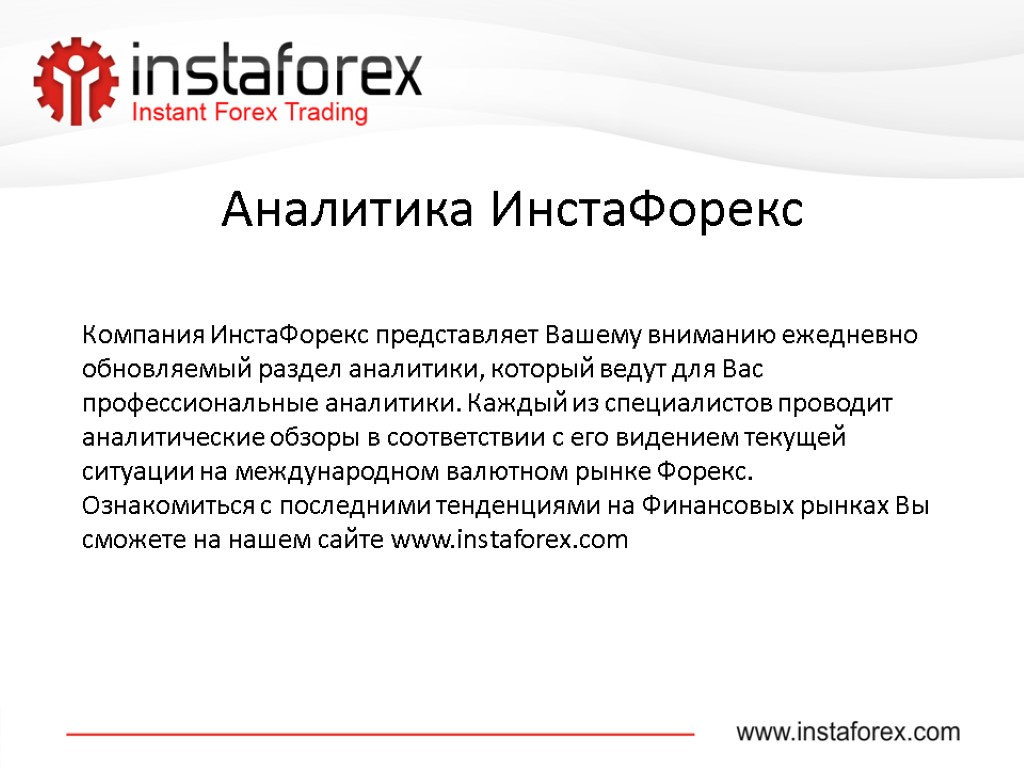 instaforex
Instant Forex Trading

Аналитика ИнстаФорекс

Компания ИнстаФорекс представляет Вашему вниманию ежедневно обновляемый раздел аналитики, который ведут для Вас профессиональные аналитики. Каждый из специалистов проводит аналитические обзоры в соответствии с его видением текущей ситуации на международном валютном рынке Форекс. Ознакомиться с последними тенденциями на Финансовых рынках Вы сможете на нашем сайте www.instaforex.com

www.instaforex.com